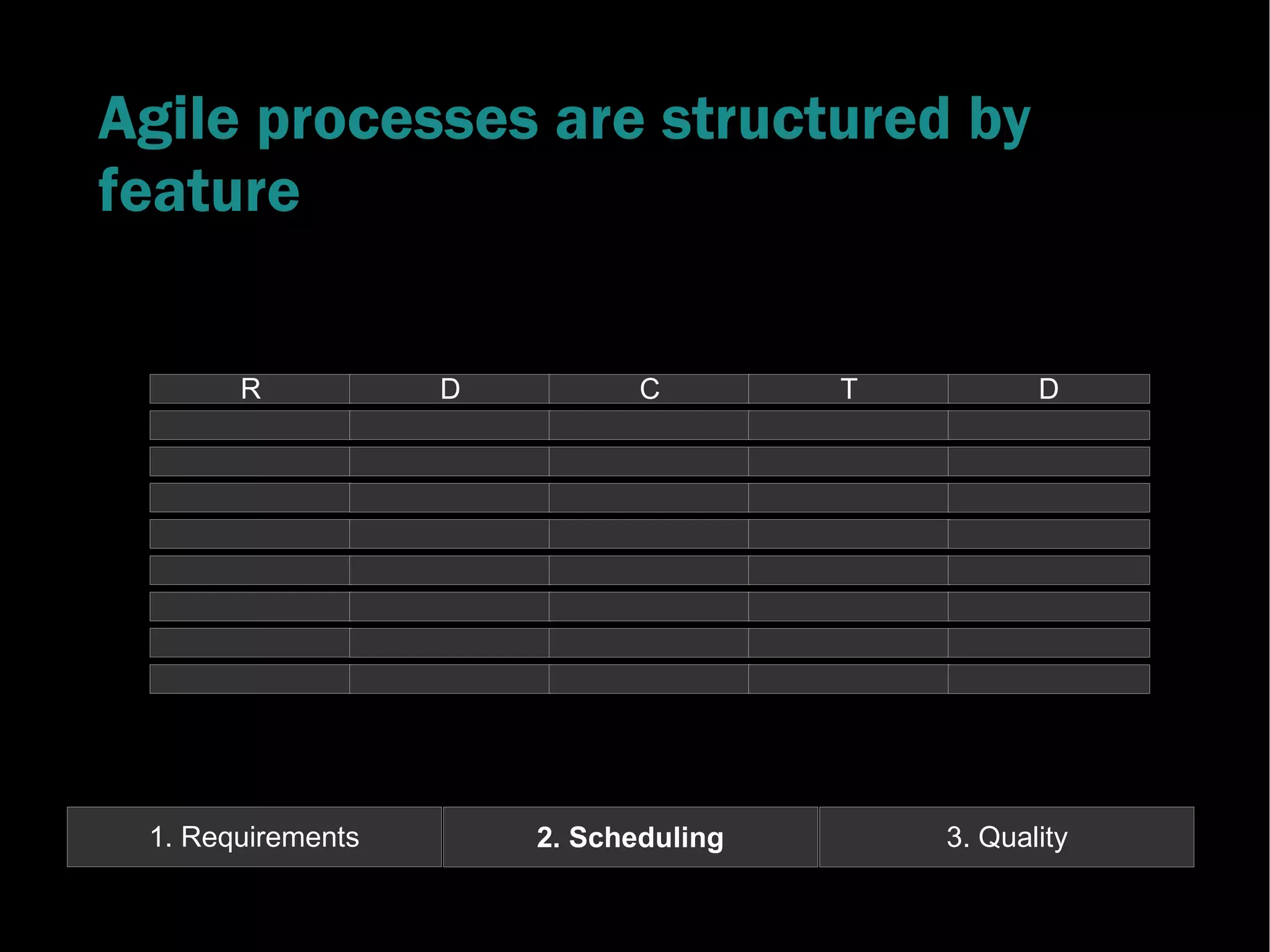 Agile processes are structured by feature

| R | D | C | T | D |
|---|---|---|---|---|
| | | | | |
| | | | | |
| | | | | |
| | | | | |
| | | | | |
| | | | | |
| | | | | |
| | | | | |

1. Requirements

2. Scheduling

3. Quality